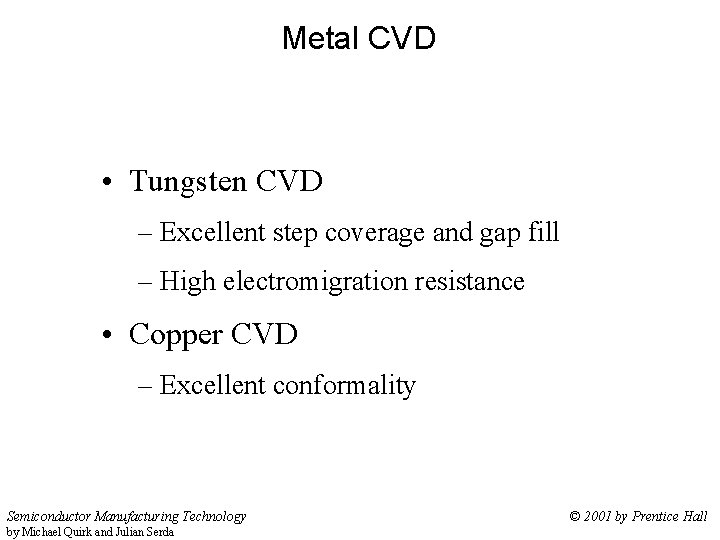 Metal CVD

• Tungsten CVD
– Excellent step coverage and gap fill
– High electromigration resistance

• Copper CVD
– Excellent conformality

Semiconductor Manufacturing Technology
by Michael Quirk and Julian Serda

© 2001 by Prentice Hall